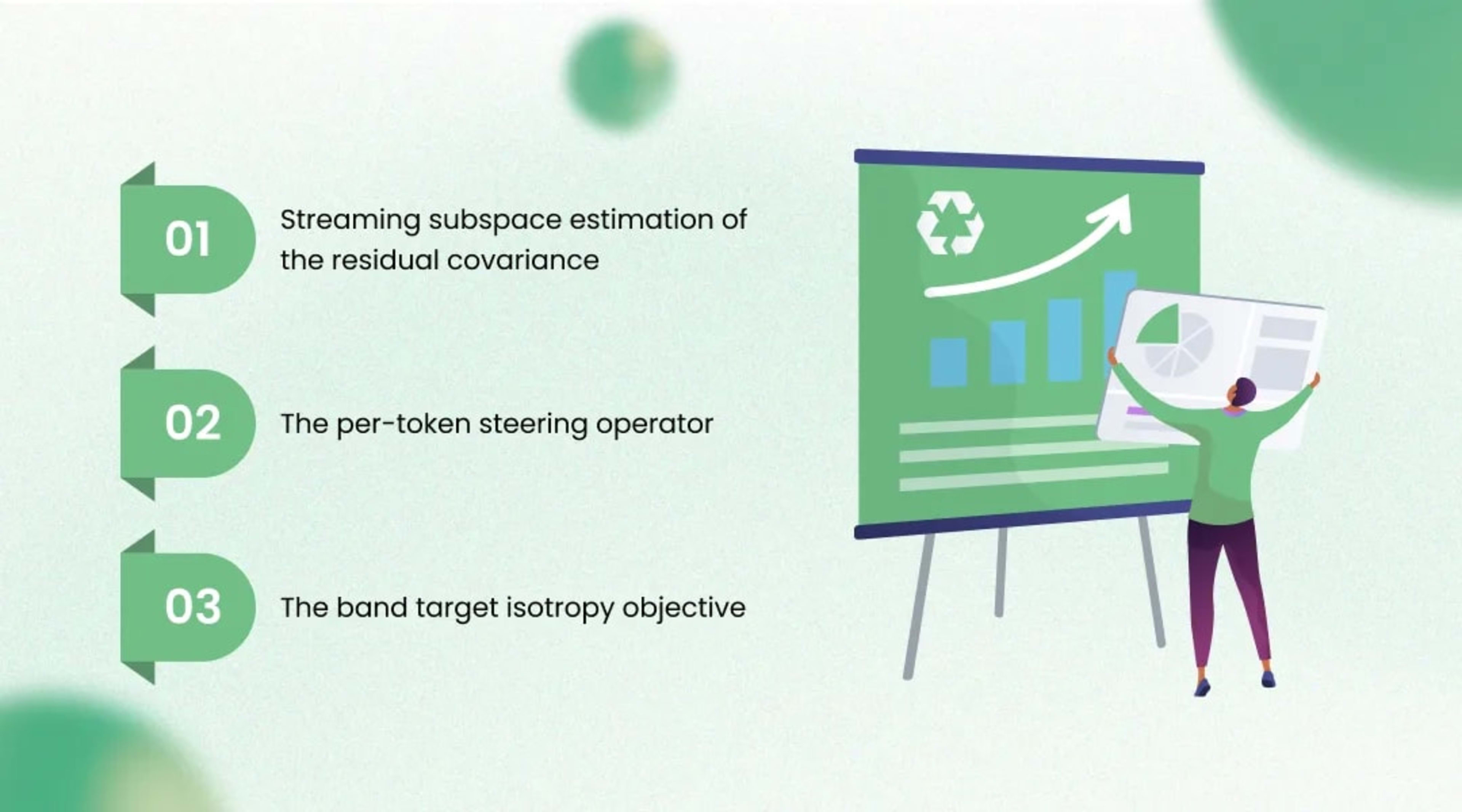 01

Streaming subspace estimation of the residual covariance

02

The per-token steering operator

03

The band target isotropy objective